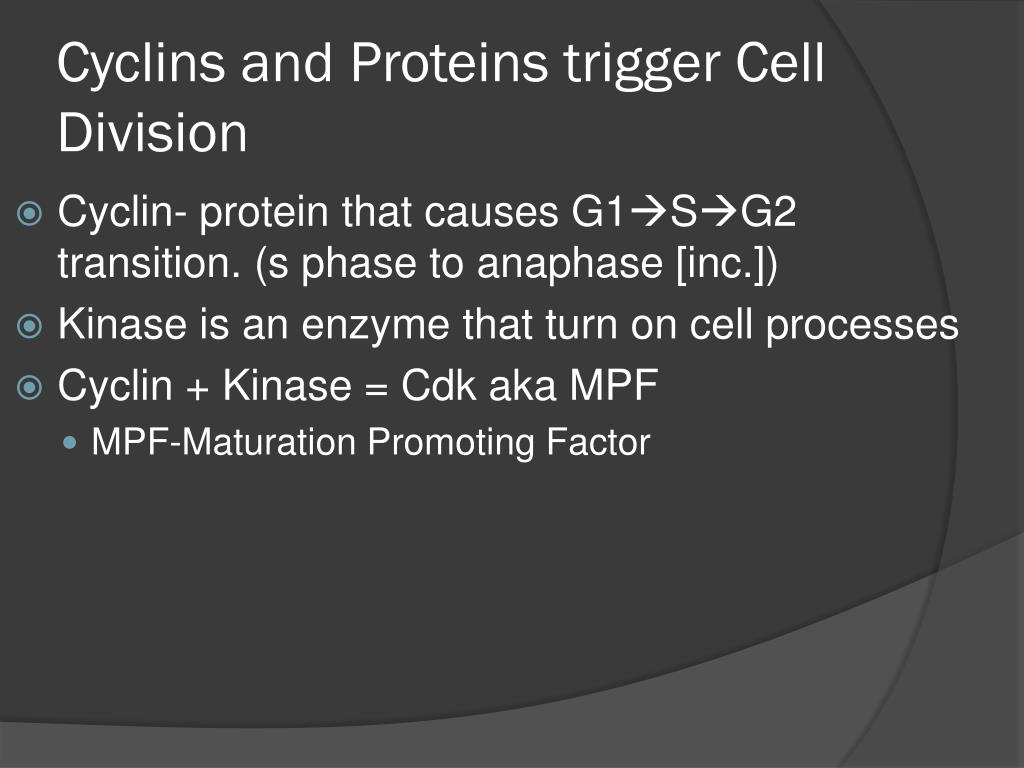 Cyclins and Proteins trigger Cell Division

Cyclin- protein that causes G1→S→G2 transition. (s phase to anaphase [inc.])

Kinase is an enzyme that turn on cell processes

Cyclin + Kinase = Cdk aka MPF

MPF-Maturation Promoting Factor